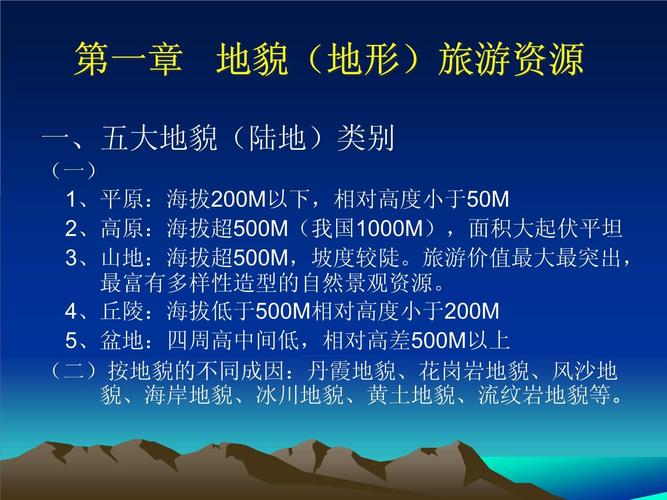 第一章　地貌（地形）旅游资源

一、五大地貌（陆地）类别

（一）

1、平原：海拔200M以下，相对高度小于50M

2、高原：海拔超500M（我国1000M），面积大起伏平坦

3、山地：海拔超500M，坡度较陡。旅游价值最大最突出，最富有多样性造型的自然景观资源。

4、丘陵：海拔低于500M相对高度小于200M

5、盆地：四周高中间低，相对高差500M以上

（二）按地貌的不同成因：丹霞地貌、花岗岩地貌、风沙地貌、海岸地貌、冰川地貌、黄土地貌、流纹岩地貌等。